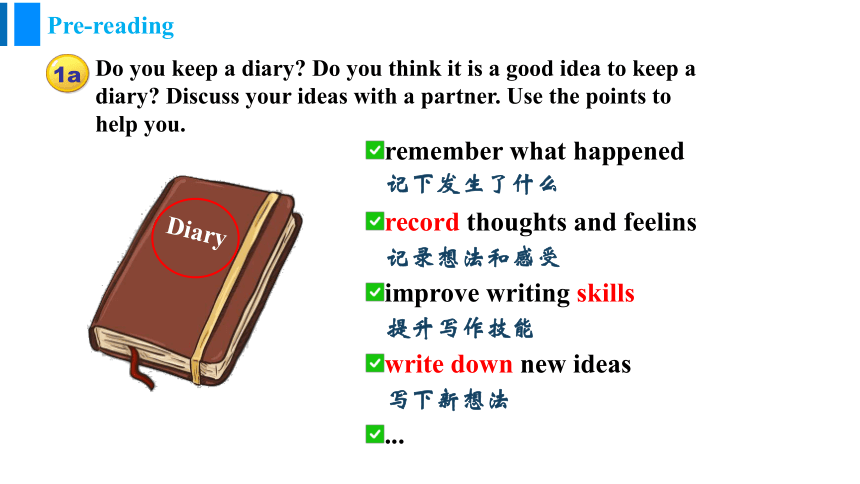 Pre-reading

1a Do you keep a diary? Do you think it is a good idea to keep a diary? Discuss your ideas with a partner. Use the points to help you.

Diary

remember what happened
记下发生了什么

record thoughts and feelins
记录想法和感受

improve writing skills
提升写作技能

write down new ideas
写下新想法

...